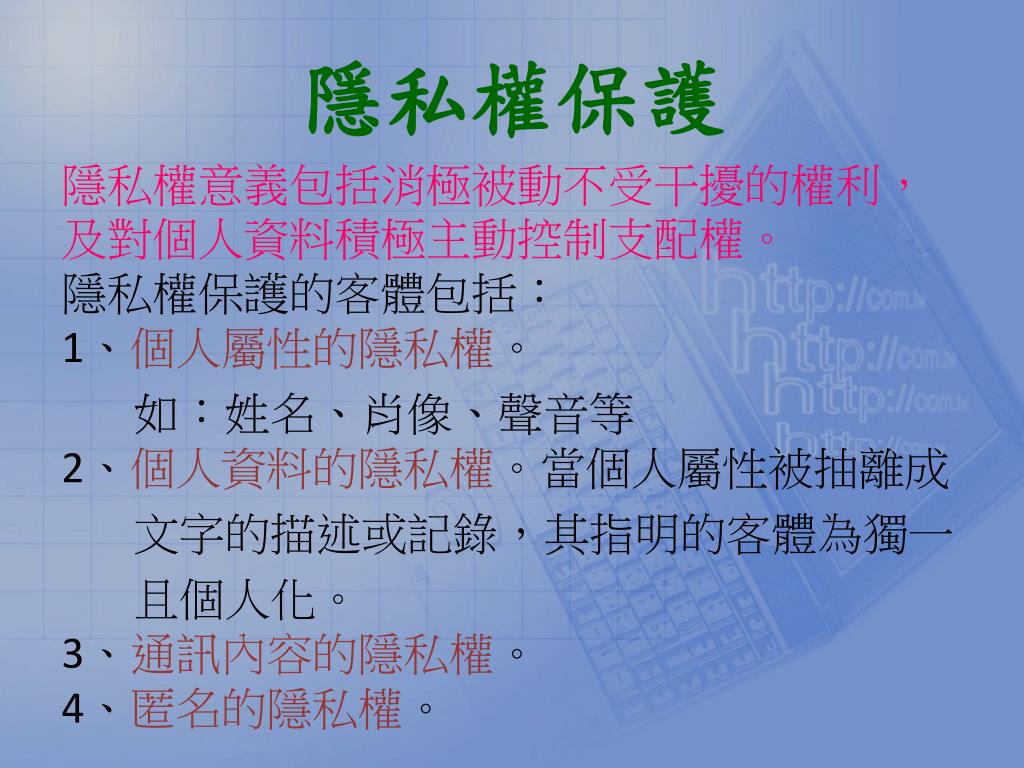 隱私權保護

隱私權意義包括消極被動不受干擾的權利，及對個人資料積極主動控制支配權。

隱私權保護的客體包括：

1、個人屬性的隱私權。

如：姓名、肖像、聲音等

2、個人資料的隱私權。當個人屬性被抽離成文字的描述或記錄，其指明的客體為獨一且個人化。

3、通訊內容的隱私權。

4、匿名的隱私權。

http://com.tw
http://com.tw
http://com.tw